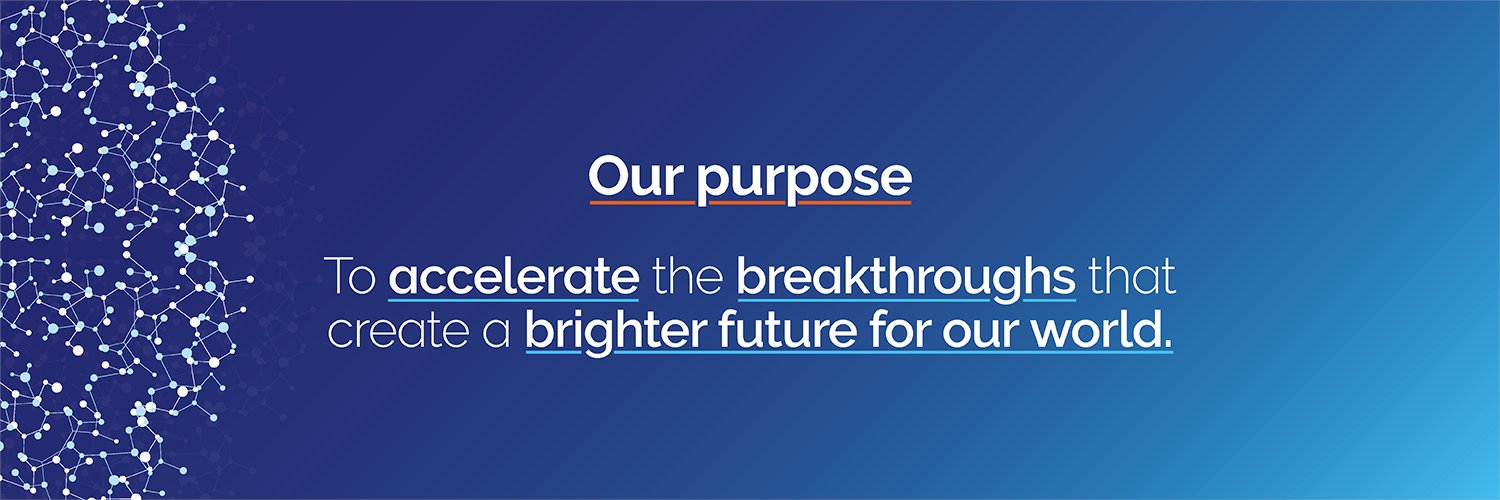 Our purpose

To accelerate the breakthroughs that create a brighter future for our world.